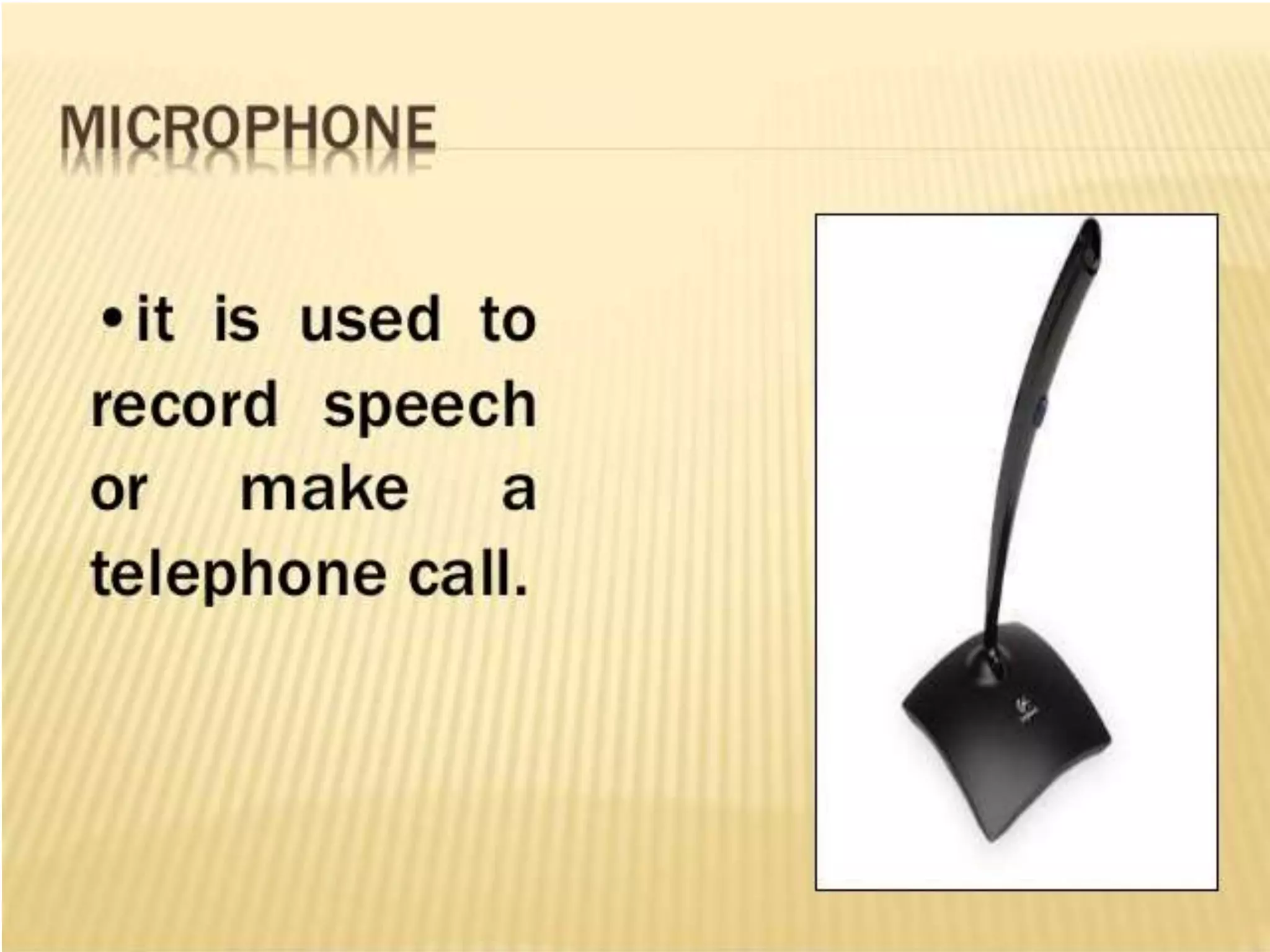 MICROPHONE

• it is used to record speech or make a telephone call.